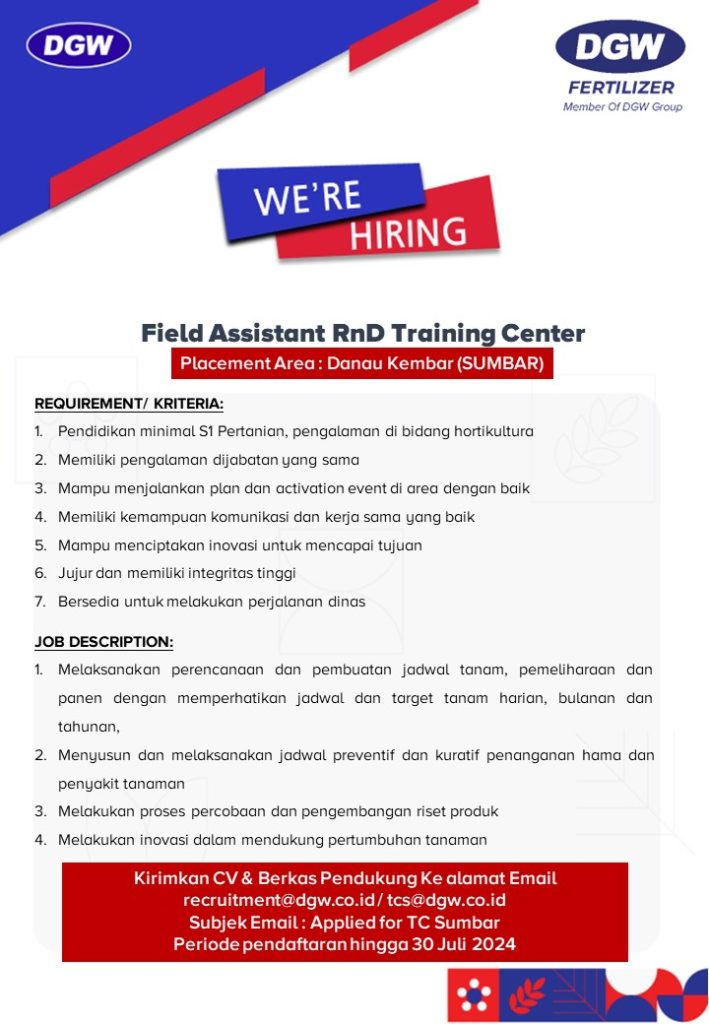 DGW

DGW
FERTILIZER
Member Of DGW Group

WE'RE
HIRING

Field Assistant RnD Training Center
Placement Area : Danau Kembar (SUMBAR)

REQUIREMENT/ KRITERIA:
1. Pendidikan minimal S1 Pertanian, pengalaman di bidang hortikultura
2. Memiliki pengalaman dijabatan yang sama
3. Mampu menjalankan plan dan activation event di area dengan baik
4. Memiliki kemampuan komunikasi dan kerja sama yang baik
5. Mampu menciptakan inovasi untuk mencapai tujuan
6. Jujur dan memiliki integritas tinggi
7. Bersedia untuk melakukan perjalanan dinas

JOB DESCRIPTION:
1. Melaksanakan perencanaan dan pembuatan jadwal tanam, pemeliharaan dan panen dengan memperhatikan jadwal dan target tanam harian, bulanan dan tahunan,
2. Menyusun dan melaksanakan jadwal preventif dan kuratif penanganan hama dan penyakit tanaman
3. Melakukan proses percobaan dan pengembangan riset produk
4. Melakukan inovasi dalam mendukung pertumbuhan tanaman

Kirimkan CV & Berkas Pendukung Ke alamat Email
recruitment@dgw.co.id / tcs@dgw.co.id
Subjek Email : Applied for TC Sumbar
Periode pendaftaran hingga 30 Juli 2024